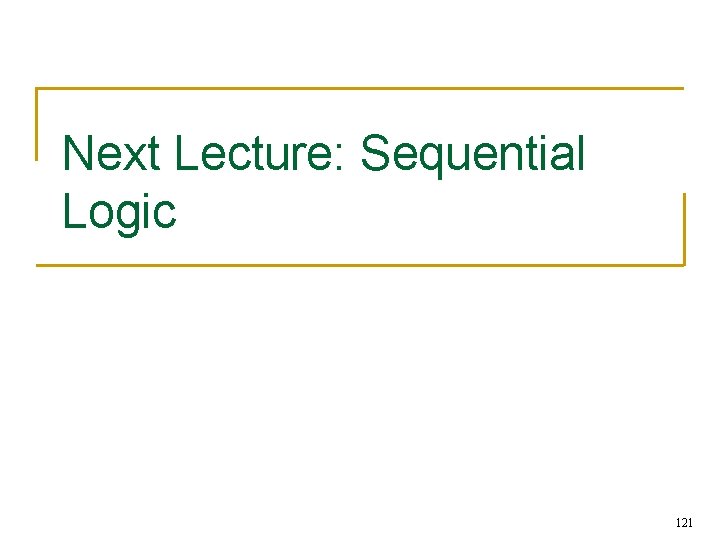 Next Lecture: Sequential Logic

121